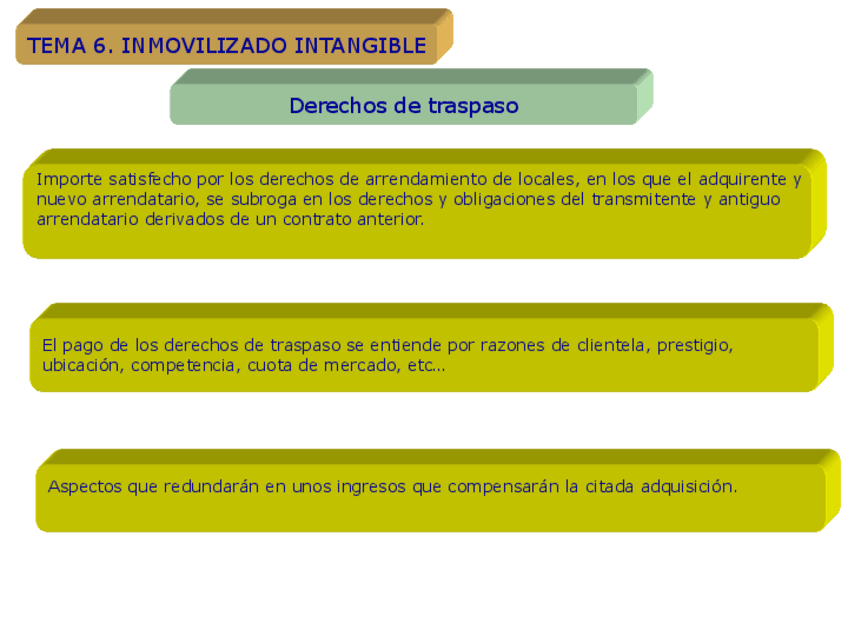 TEMA 6. INMOVILIZADO INTANGIBLE

Derechos de traspaso

Importe satisfecho por los derechos de arrendamiento de locales, en los que el adquirente y nuevo arrendatario, se subroga en los derechos y obligaciones del transmitente y antiguo arrendatario derivados de un contrato anterior.

El pago de los derechos de traspaso se entiende por razones de clientela, prestigio, ubicación, competencia, cuota de mercado, etc...

Aspectos que redundarán en unos ingresos que compensarán la citada adquisición.